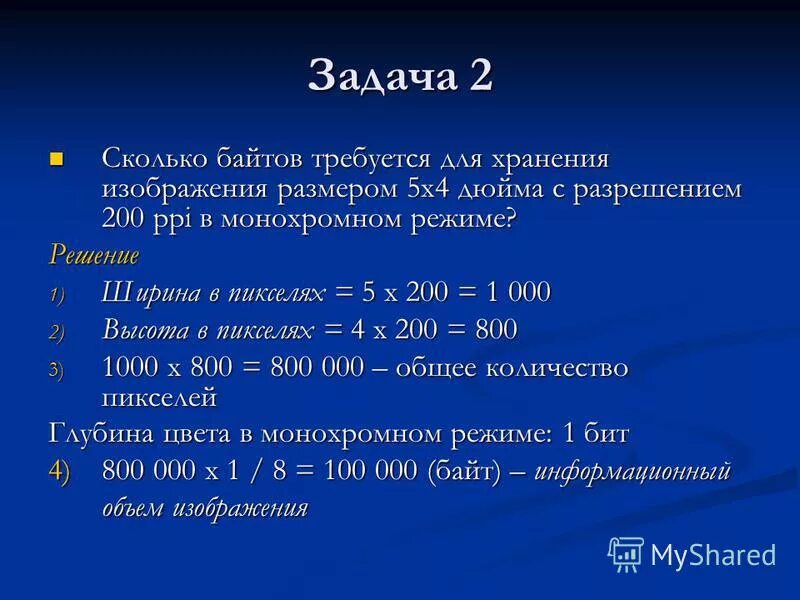 Задача 2

Сколько байтов требуется для хранения изображения размером 5х4 дюйма с разрешением 200 ppi в монохромном режиме?

Решение

1) Ширина в пикселях = 5 х 200 = 1 000

2) Высота в пикселях = 4 х 200 = 800

3) 1000 х 800 = 800 000 – общее количество пикселей

Глубина цвета в монохромном режиме: 1 бит

4) 800 000 х 1 / 8 = 100 000 (байт) – информационный объем изображения

MyShared